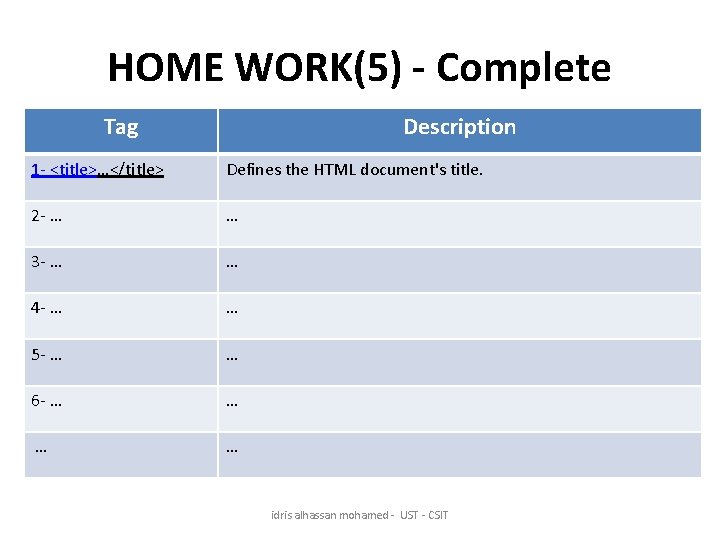 HOME WORK(5) - Complete

| Tag | Description |
|---|---|
| 1- <title>…</title> | Defines the HTML document's title. |
| 2- … | … |
| 3- … | … |
| 4- … | … |
| 5- … | … |
| 6- … | … |
| … | … |

idris alhassan mohamed - UST - CSIT